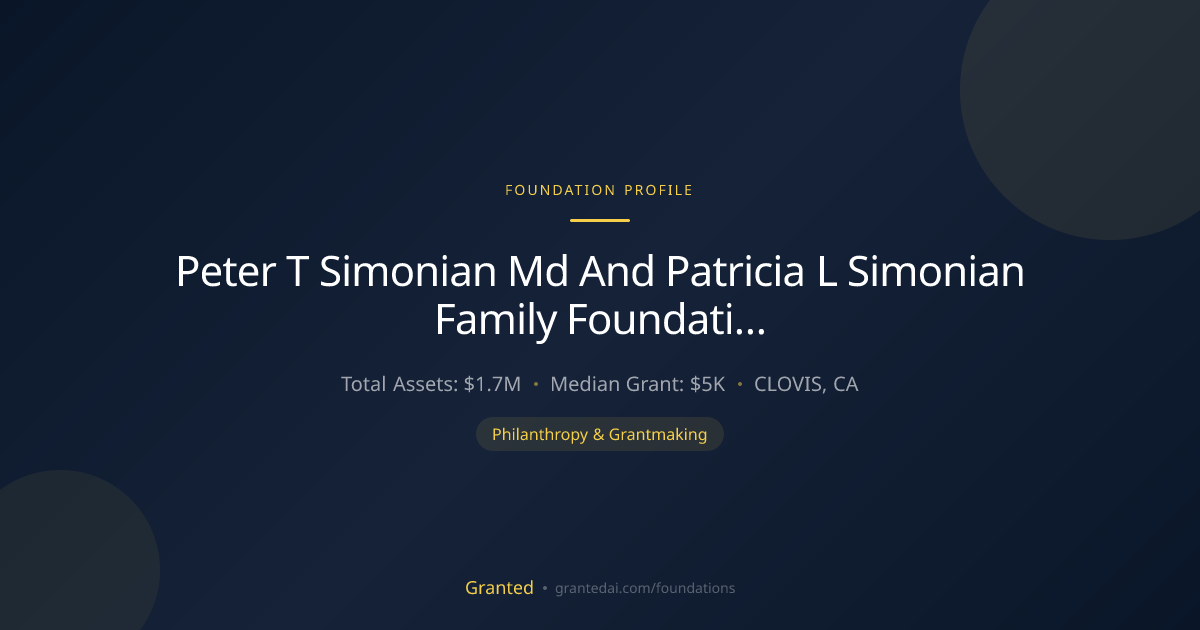 FOUNDATION PROFILE

Peter T Simonian Md And Patricia L Simonian Family Foundati...

Total Assets: $1.7M • Median Grant: $5K • CLOVIS, CA

Philanthropy & Grantmaking

Granted • grantedai.com/foundations